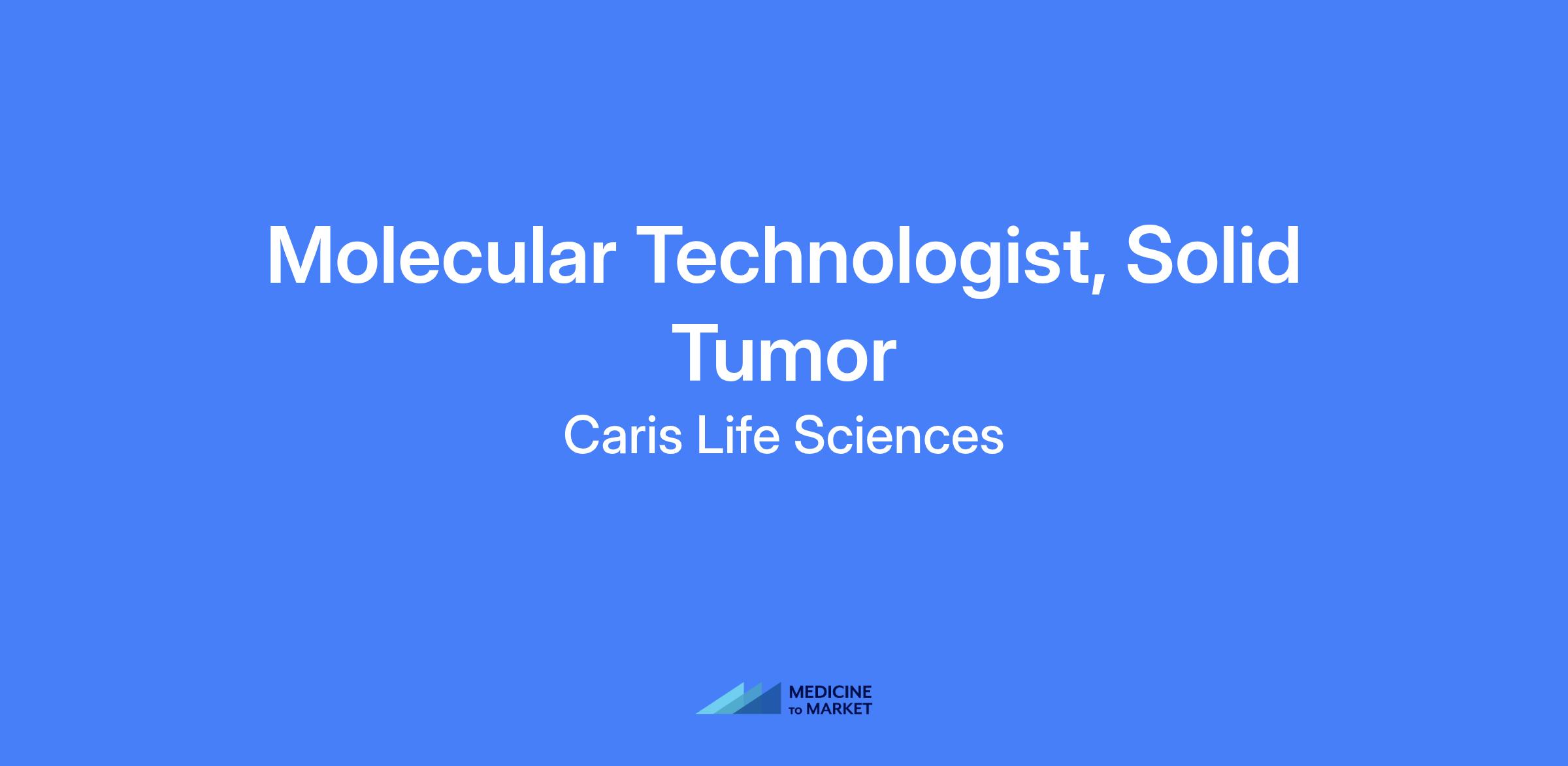 Molecular Technologist, Solid Tumor

Caris Life Sciences

MEDICINE TO MARKET